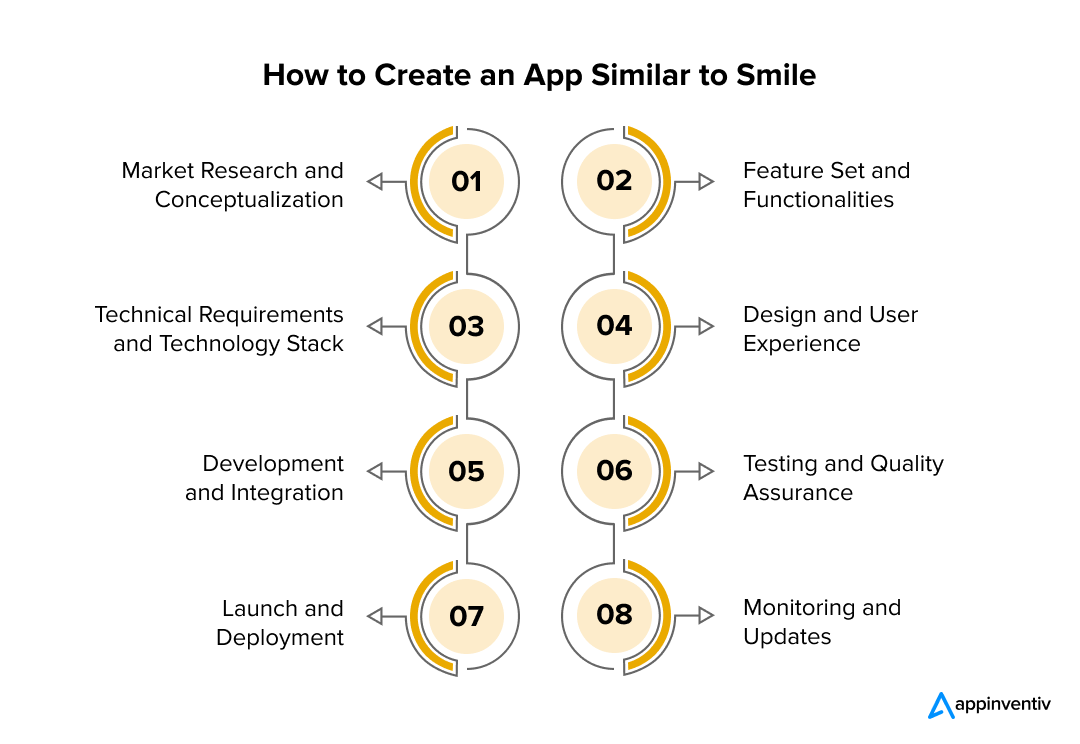 How to Create an App Similar to Smile

Market Research and Conceptualization

01

02

Feature Set and Functionalities

Technical Requirements and Technology Stack

03

04

Design and User Experience

Development and Integration

05

06

Testing and Quality Assurance

Launch and Deployment

07

08

Monitoring and Updates

appinventiv